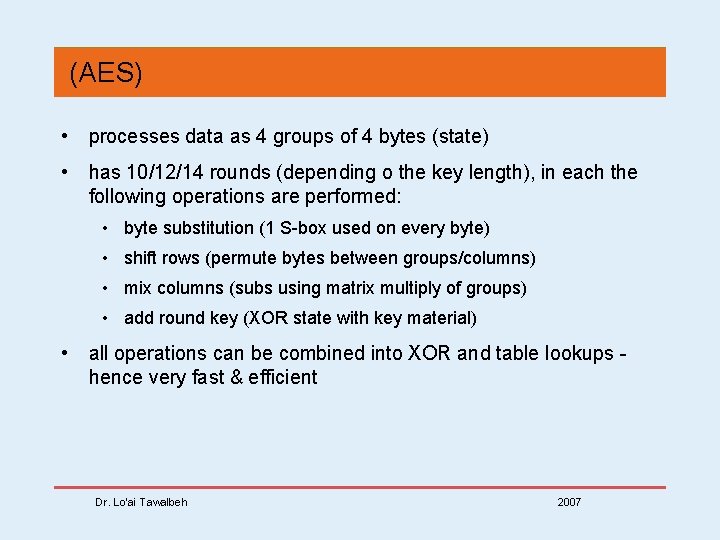 (AES)

• processes data as 4 groups of 4 bytes (state)

• has 10/12/14 rounds (depending o the key length), in each the following operations are performed:

• byte substitution (1 S-box used on every byte)

• shift rows (permute bytes between groups/columns)

• mix columns (subs using matrix multiply of groups)

• add round key (XOR state with key material)

• all operations can be combined into XOR and table lookups - hence very fast & efficient

Dr. Lo'ai Tawalbeh

2007